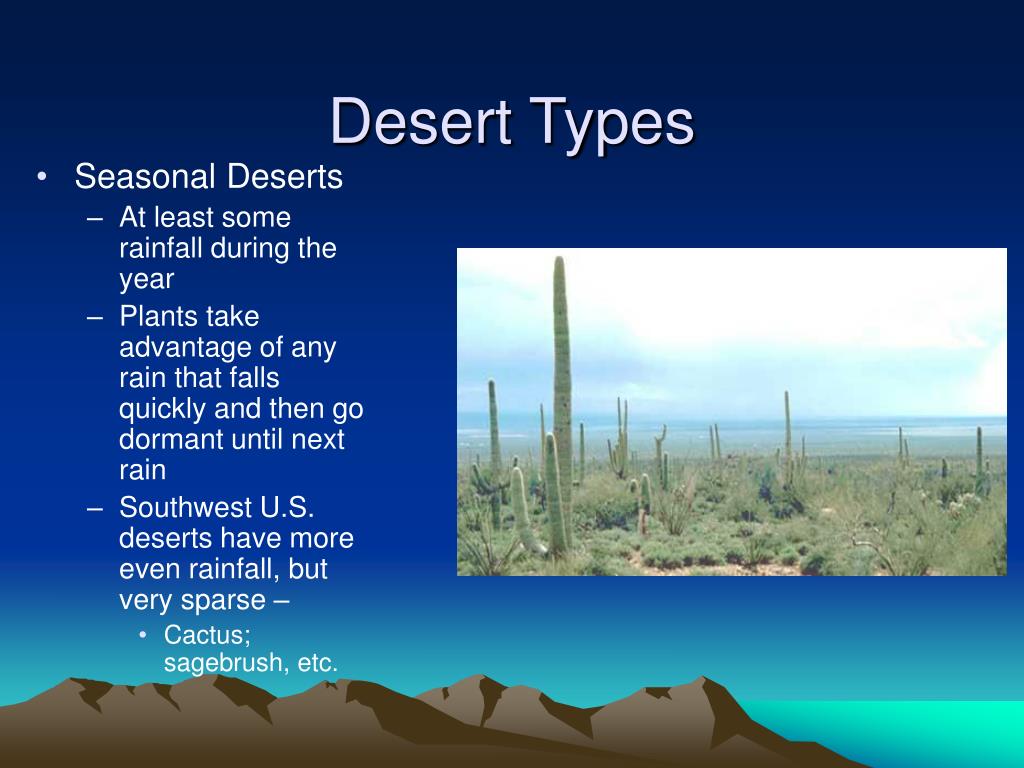 Desert Types

• Seasonal Deserts
– At least some rainfall during the year
– Plants take advantage of any rain that falls quickly and then go dormant until next rain
– Southwest U.S. deserts have more even rainfall, but very sparse –
• Cactus; sagebrush, etc.